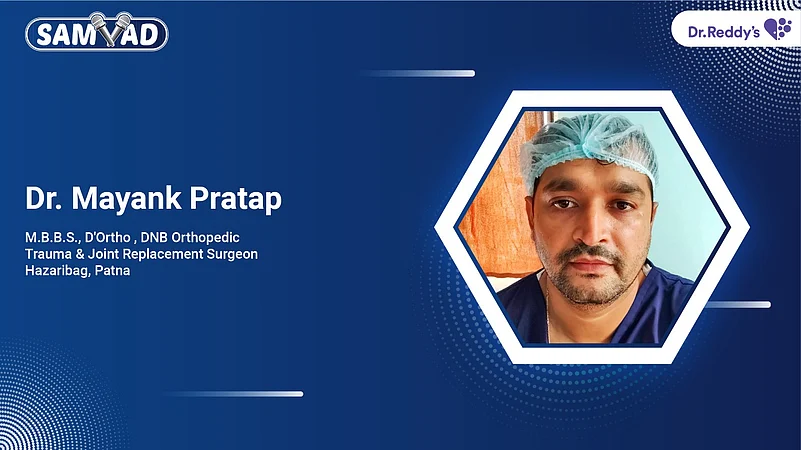 SAMVAD

Dr.Reddy's

Dr. Mayank Pratap

M.B.B.S., D'Ortho , DNB Orthopedic
Trauma & Joint Replacement Surgeon
Hazaribag, Patna